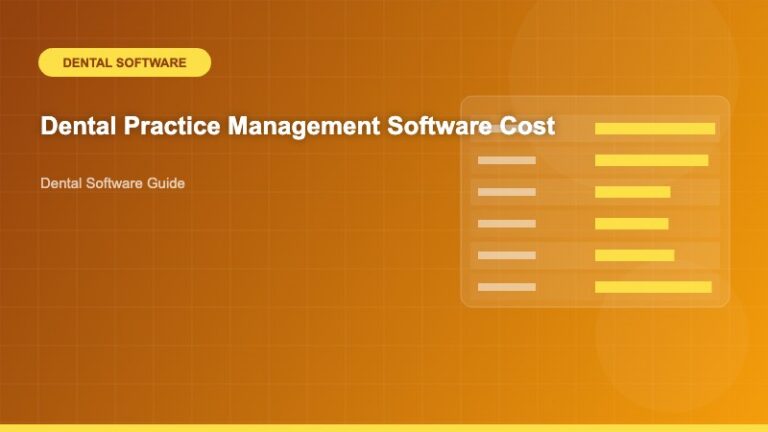 DENTAL SOFTWARE

Dental Practice Management Software Cost

Dental Software Guide